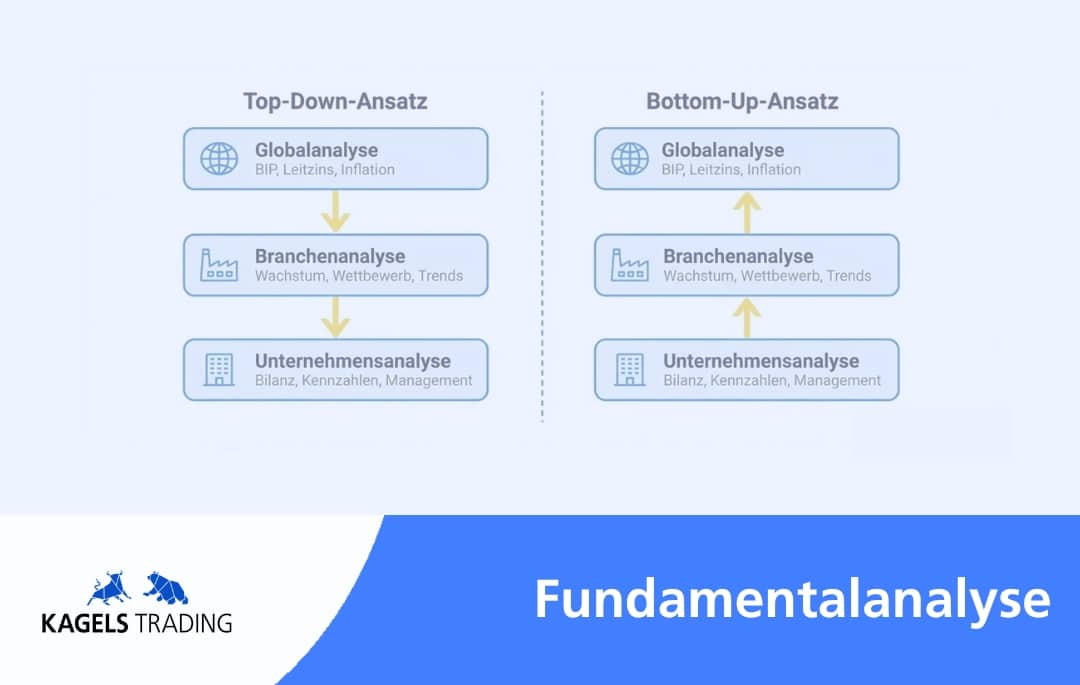 Top-Down-Ansatz

Globalanalyse
BIP, Leitzins, Inflation

Branchenanalyse
Wachstum, Wettbewerb, Trends

Unternehmensanalyse
Bilanz, Kennzahlen, Management

Bottom-Up-Ansatz

Globalanalyse
BIP, Leitzins, Inflation

Branchenanalyse
Wachstum, Wettbewerb, Trends

Unternehmensanalyse
Bilanz, Kennzahlen, Management

KAGELS TRADING

Fundamentalanalyse